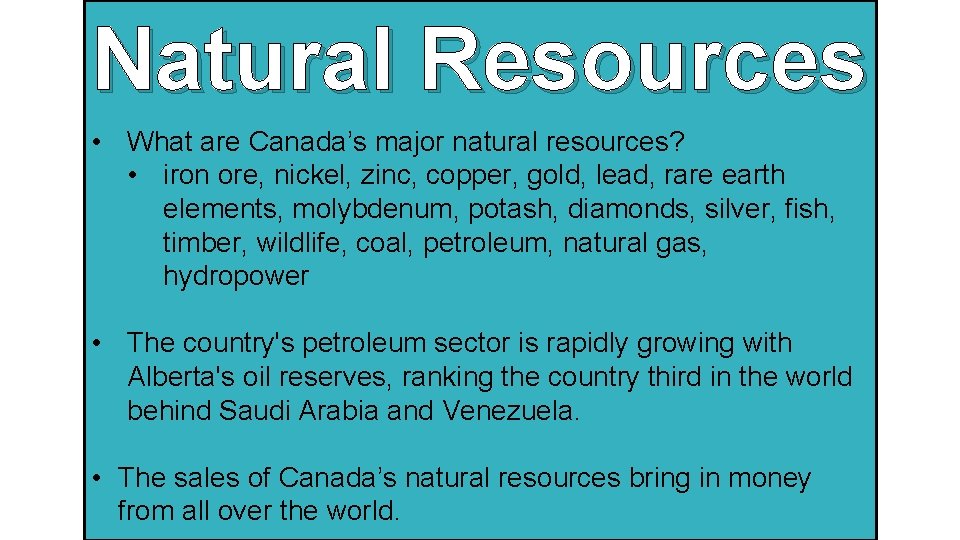 Natural Resources

• What are Canada’s major natural resources?
  • iron ore, nickel, zinc, copper, gold, lead, rare earth elements, molybdenum, potash, diamonds, silver, fish, timber, wildlife, coal, petroleum, natural gas, hydropower

• The country's petroleum sector is rapidly growing with Alberta's oil reserves, ranking the country third in the world behind Saudi Arabia and Venezuela.

• The sales of Canada’s natural resources bring in money from all over the world.